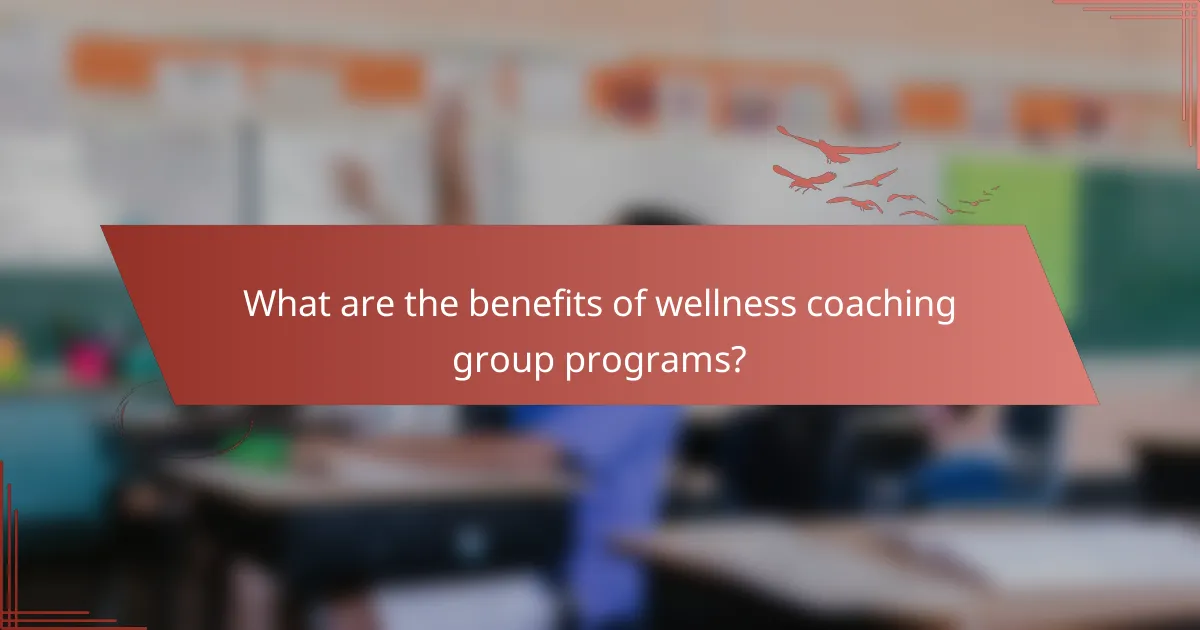 What are the benefits of wellness coaching group programs?